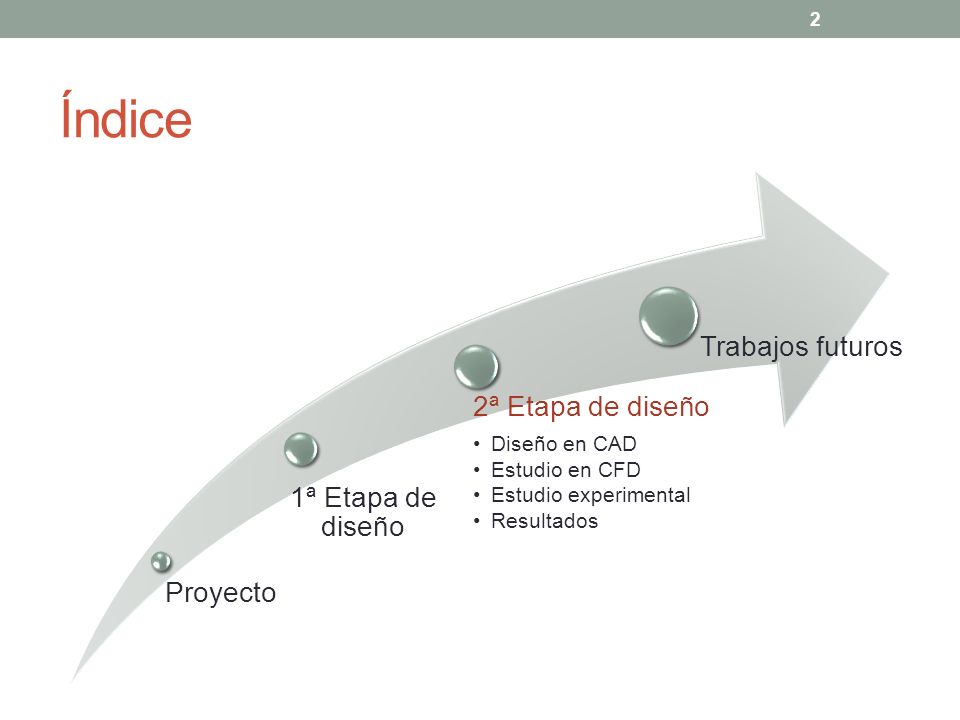 2

Índice

Proyecto

1ª Etapa de diseño

2ª Etapa de diseño

• Diseño en CAD
• Estudio en CFD
• Estudio experimental
• Resultados

Trabajos futuros